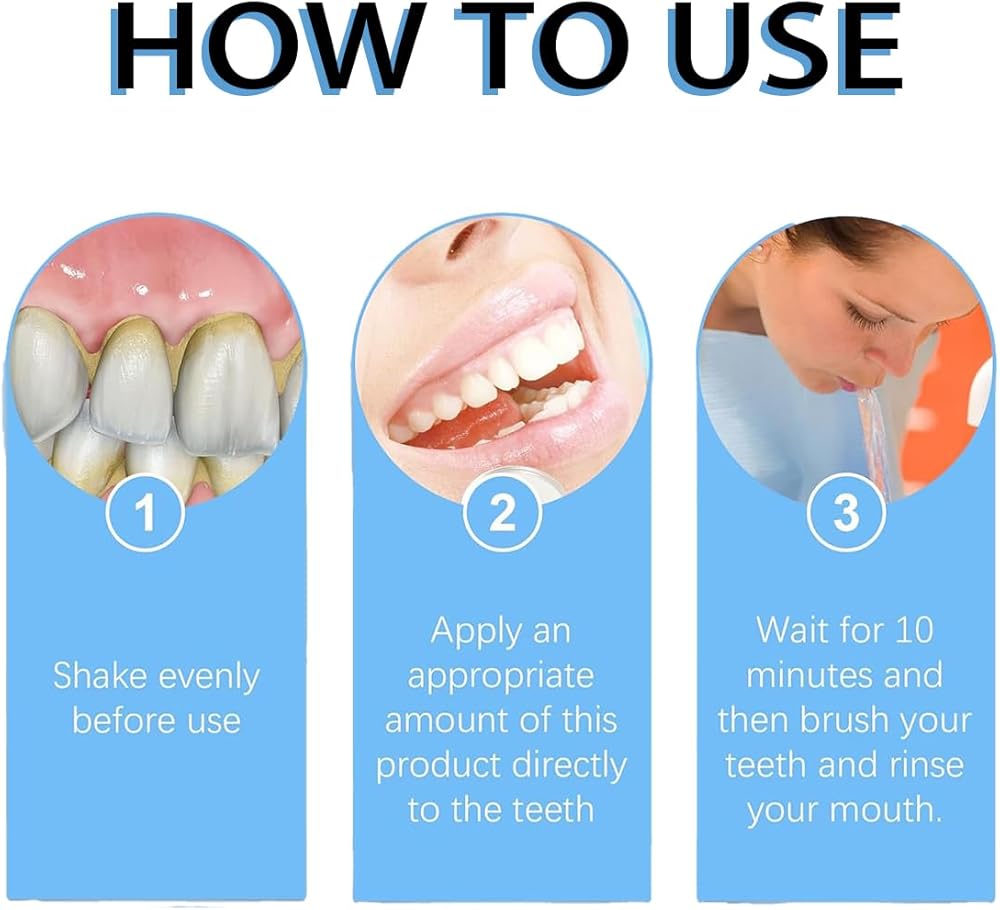 HOW TO USE

1

Shake evenly before use

2

Apply an appropriate amount of this product directly to the teeth

3

Wait for 10 minutes and then brush your teeth and rinse your mouth.